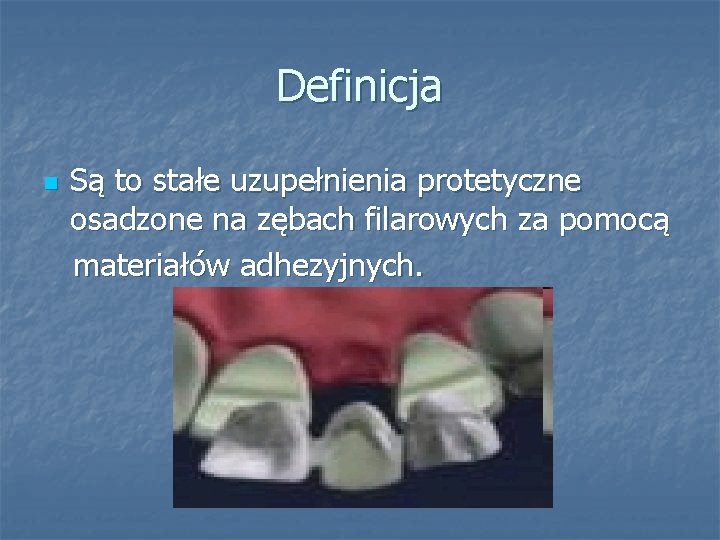 Definicja

Są to stałe uzupełnienia protetyczne osadzone na zębach filarowych za pomocą materiałów adhezyjnych.